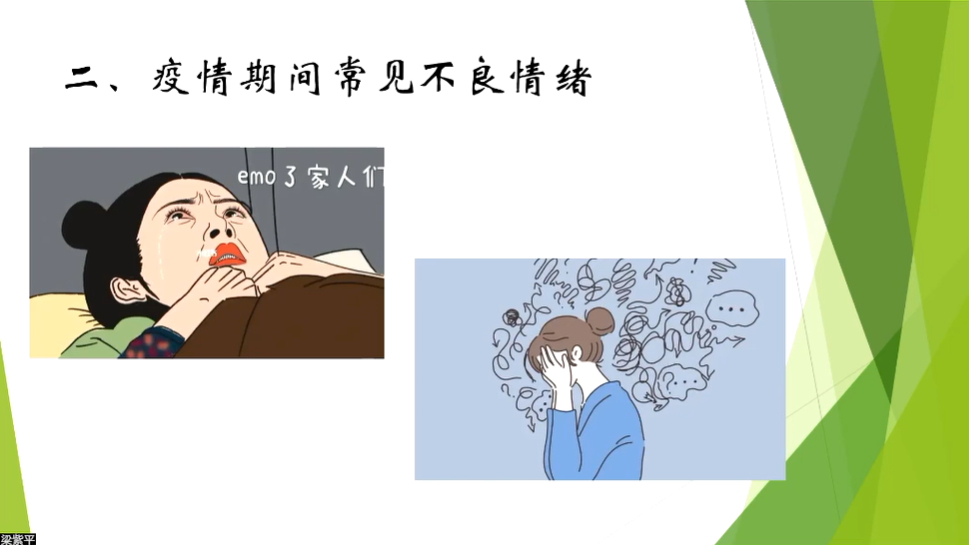 二、疫情期间常见不良情绪

emo了家人们

梁紫平